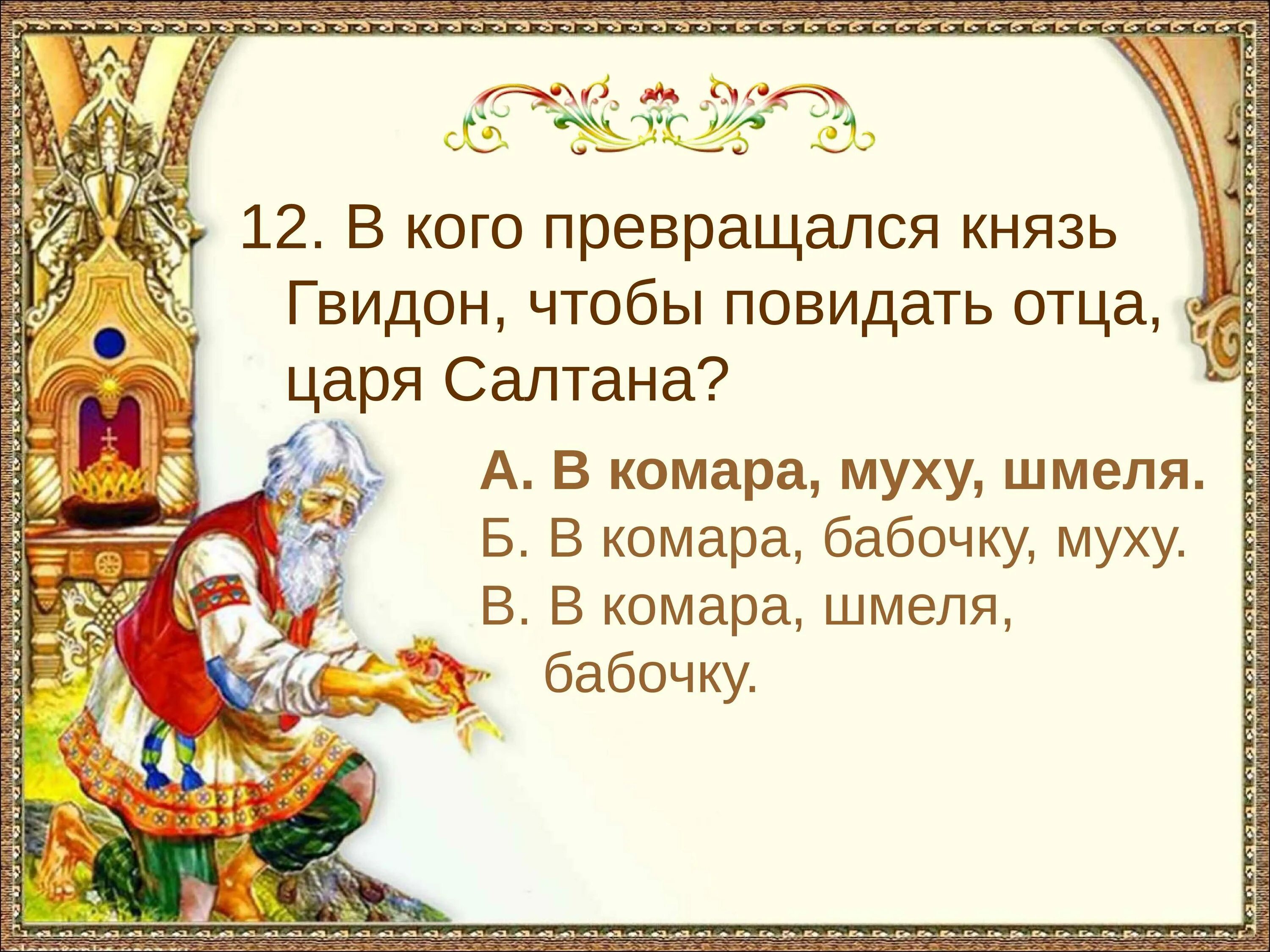 12. В кого превращался князь Гвидон, чтобы повидать отца, царя Салтана?

А. В комара, муху, шмеля.
Б. В комара, бабочку, муху.
В. В комара, шмеля, бабочку.